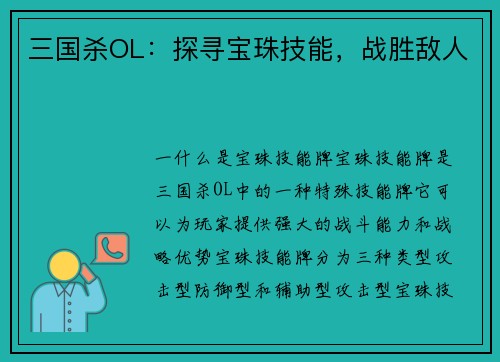 三国杀OL：探寻宝珠技能，战胜敌人

一什么是宝珠技能牌宝珠技能牌是三国杀OL中的一种特殊技能牌它可以为玩家提供强大的战斗能力和战略优势宝珠技能牌分为三种类型攻击型防御型和辅助型攻击型宝珠技